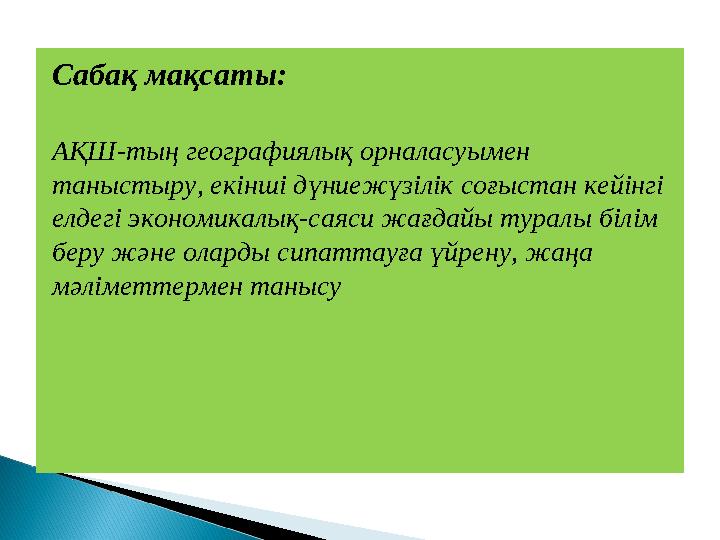 Сабақ мақсаты:

АҚШ-тың географиялық орналасуымен таныстыру, екінші дүниежүзілік соғыстан кейінгі елдегі экономикалық-саяси жағдайы туралы білім беру және оларды сипаттауға үйрену, жаңа мәліметтермен танысу